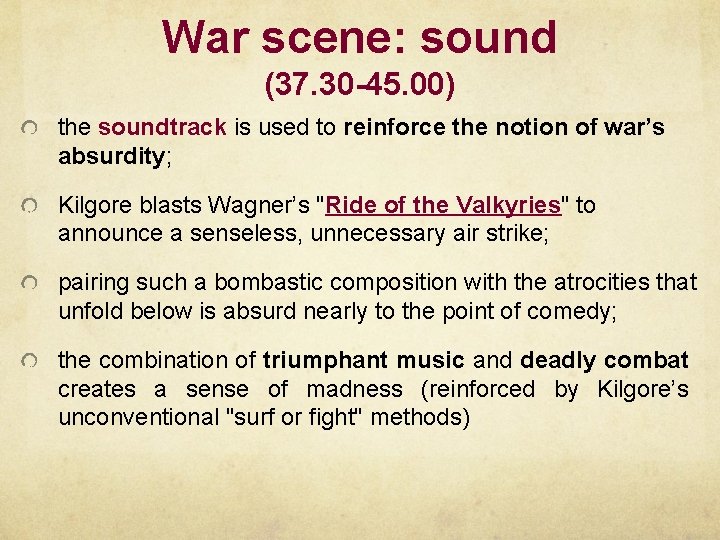 War scene: sound
(37.30-45.00)

the soundtrack is used to reinforce the notion of war's absurdity;

Kilgore blasts Wagner's "Ride of the Valkyries" to announce a senseless, unnecessary air strike;

pairing such a bombastic composition with the atrocities that unfold below is absurd nearly to the point of comedy;

the combination of triumphant music and deadly combat creates a sense of madness (reinforced by Kilgore's unconventional "surf or fight" methods)